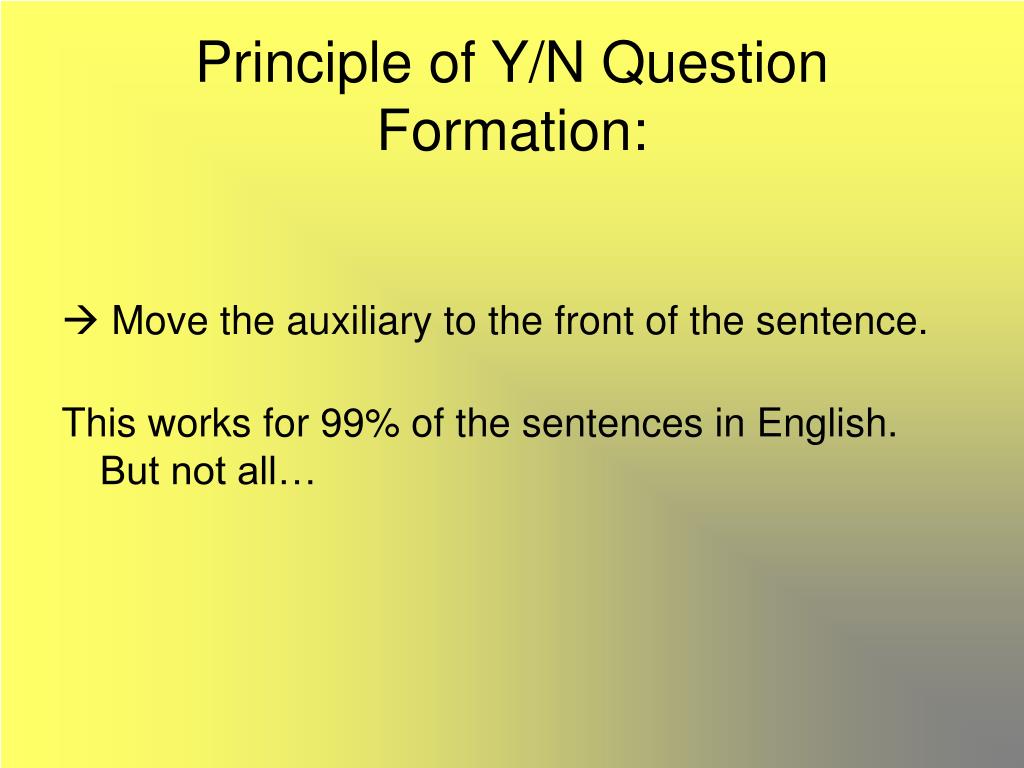 Principle of Y/N Question Formation:

→ Move the auxiliary to the front of the sentence.

This works for 99% of the sentences in English. But not all…